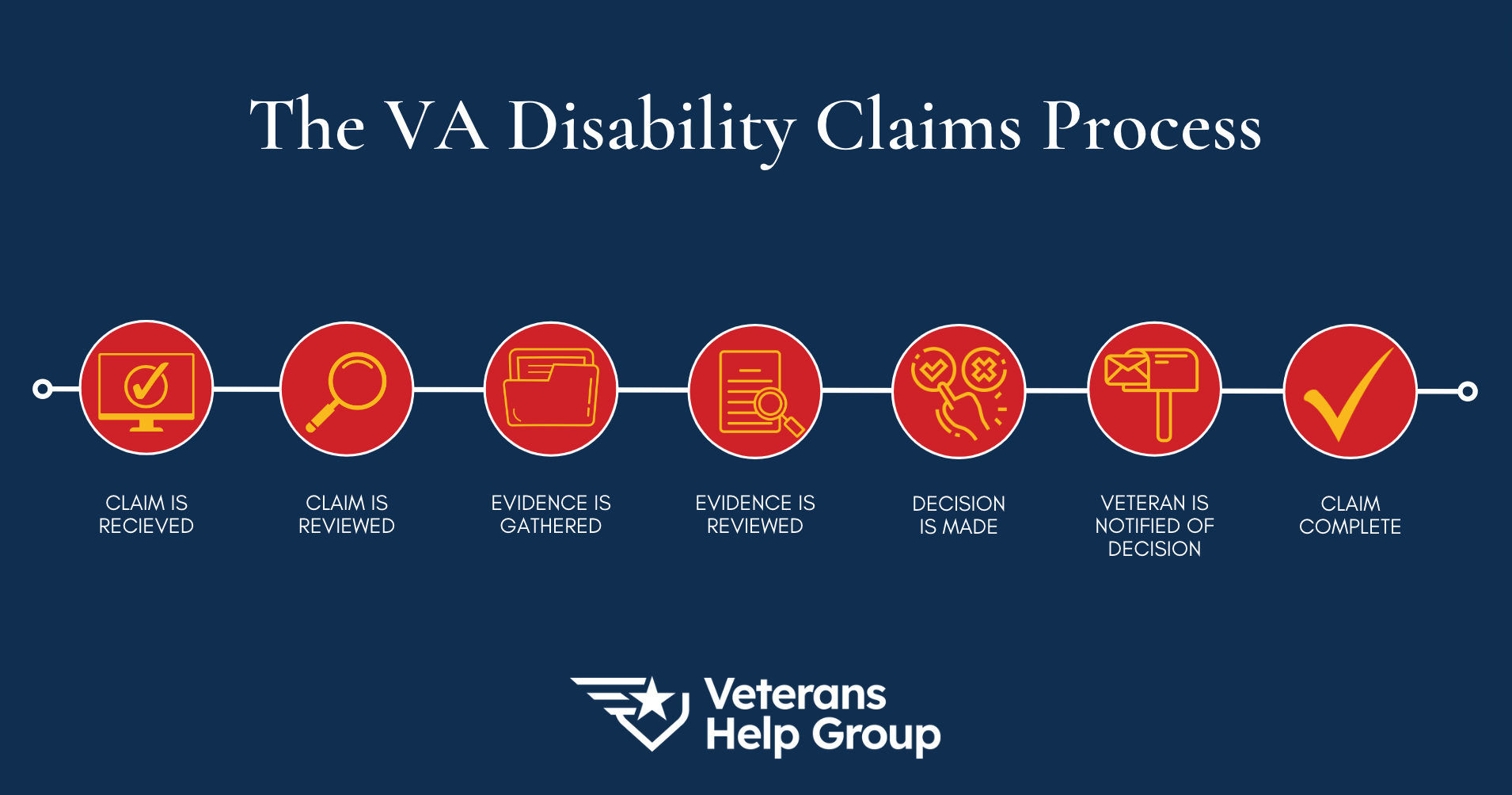 The VA Disability Claims Process

CLAIM IS RECIEVED

CLAIM IS REVIEWED

EVIDENCE IS GATHERED

EVIDENCE IS REVIEWED

DECISION IS MADE

VETERAN IS NOTIFIED OF DECISION

CLAIM COMPLETE

Veterans Help Group